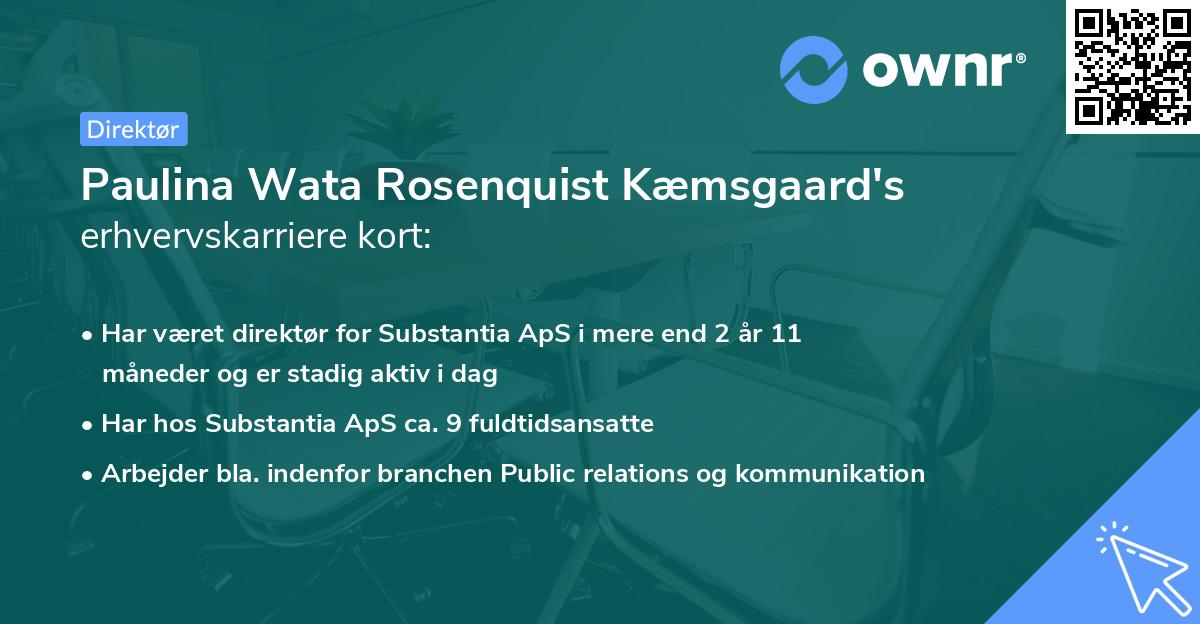 ownr®

Direktør

Paulina Wata Rosenquist Kæmsgaard's
erhvervskarriere kort:

• Har været direktør for Substantia ApS i mere end 2 år 11 måneder og er stadig aktiv i dag
• Har hos Substantia ApS ca. 9 fuldtidsansatte
• Arbejder bla. indenfor branchen Public relations og kommunikation